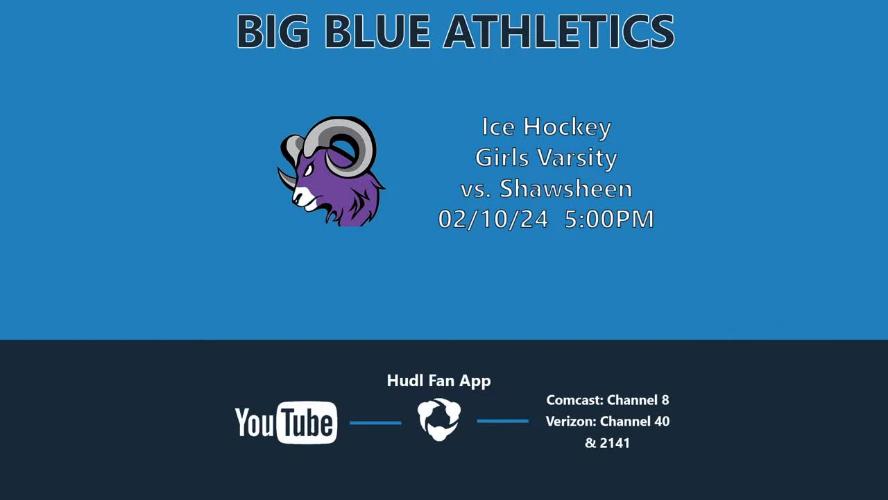 BIG BLUE ATHLETICS

Ice Hockey
Girls Varsity
vs. Shawsheen
02/10/24 5:00PM

Hudl Fan App

YouTube

Comcast: Channel 8
Verizon: Channel 40
& 2141